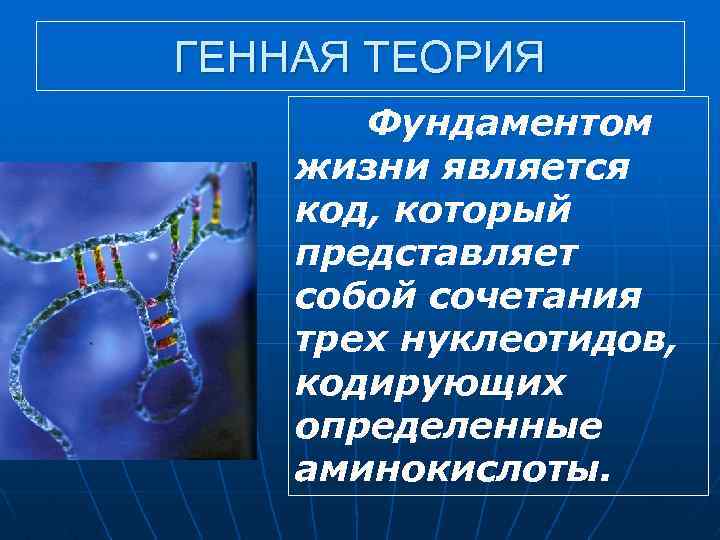 ГЕННАЯ ТЕОРИЯ

Фундаментом жизни является код, который представляет собой сочетания трех нуклеотидов, кодирующих определенные аминокислоты.